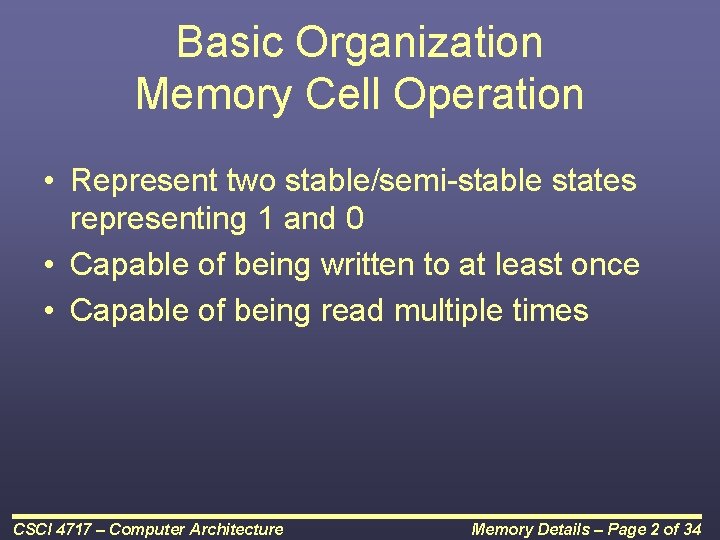 Basic Organization
Memory Cell Operation

• Represent two stable/semi-stable states representing 1 and 0
• Capable of being written to at least once
• Capable of being read multiple times

CSCI 4717 – Computer Architecture

Memory Details – Page 2 of 34